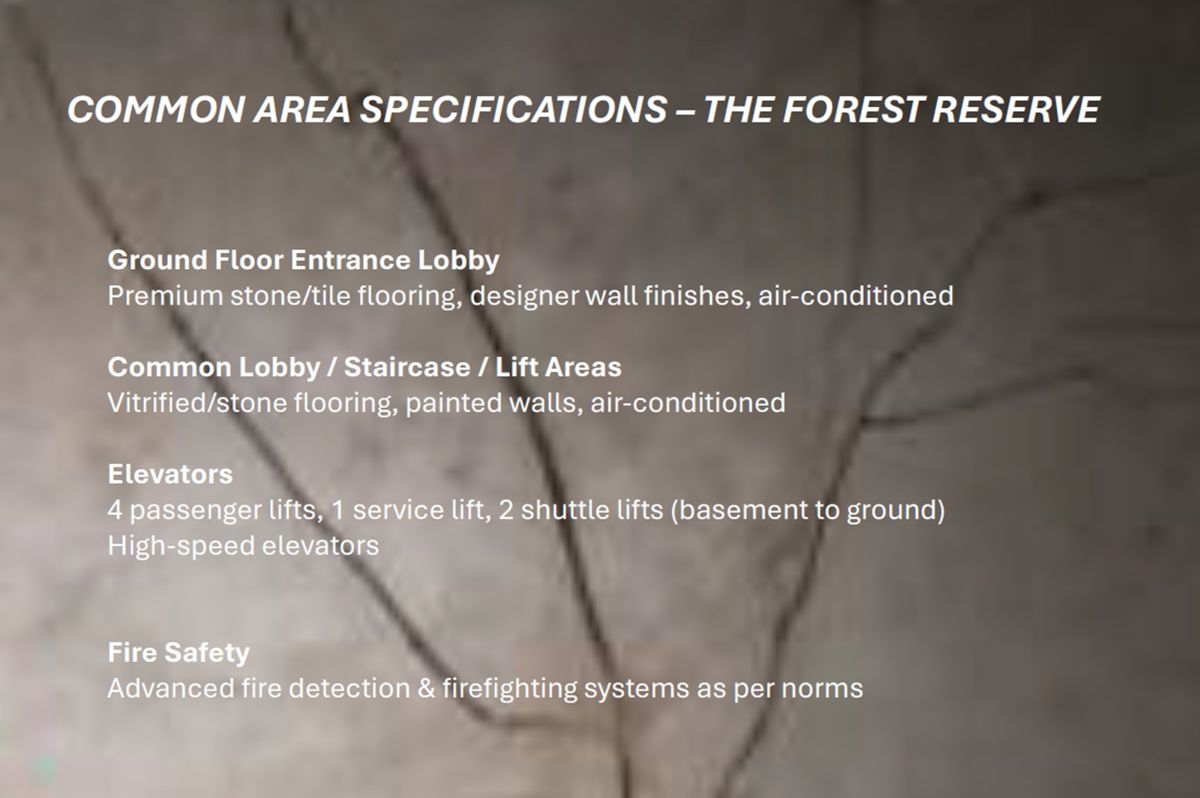 COMMON AREA SPECIFICATIONS – THE FOREST RESERVE

Ground Floor Entrance Lobby
Premium stone/tile flooring, designer wall finishes, air-conditioned

Common Lobby / Staircase / Lift Areas
Vitrified/stone flooring, painted walls, air-conditioned

Elevators
4 passenger lifts, 1 service lift, 2 shuttle lifts (basement to ground)
High-speed elevators

Fire Safety
Advanced fire detection & firefighting systems as per norms